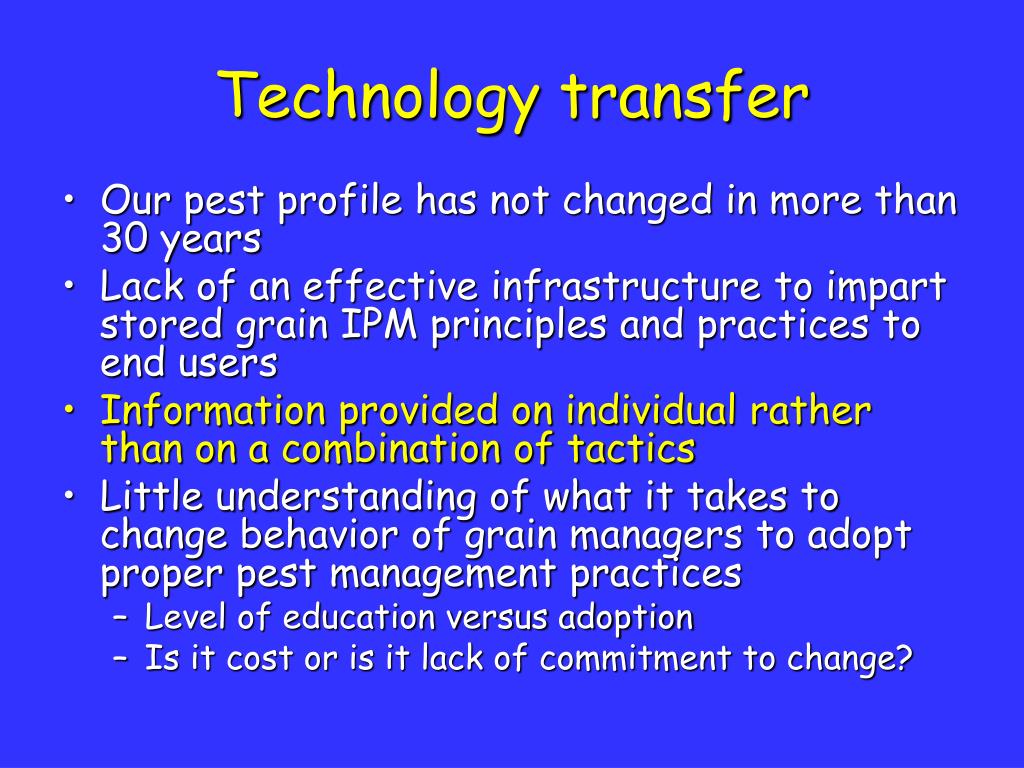 Technology transfer

• Our pest profile has not changed in more than 30 years
• Lack of an effective infrastructure to impart stored grain IPM principles and practices to end users
• Information provided on individual rather than on a combination of tactics
• Little understanding of what it takes to change behavior of grain managers to adopt proper pest management practices
  – Level of education versus adoption
  – Is it cost or is it lack of commitment to change?